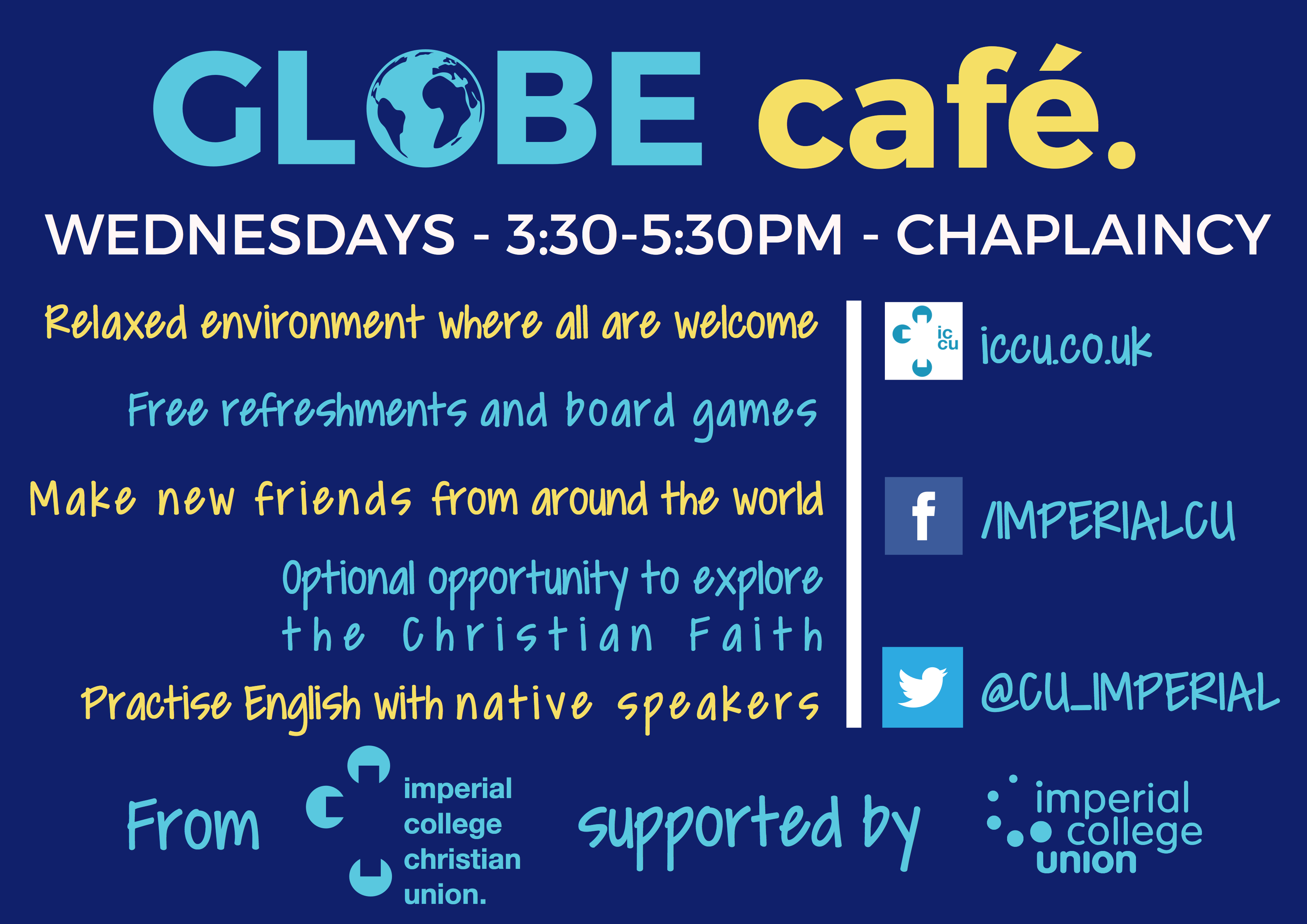 GLOBE café.

WEDNESDAYS - 3:30-5:30PM - CHAPLAINCY

Relaxed environment where all are welcome

Free refreshments and board games

Make new friends from around the world

Optional opportunity to explore the Christian Faith

Practise English with native speakers

ic cu iccu.co.uk

f /IMPERIALCU

@CU_IMPERIAL

From imperial college christian union.

supported by imperial college union